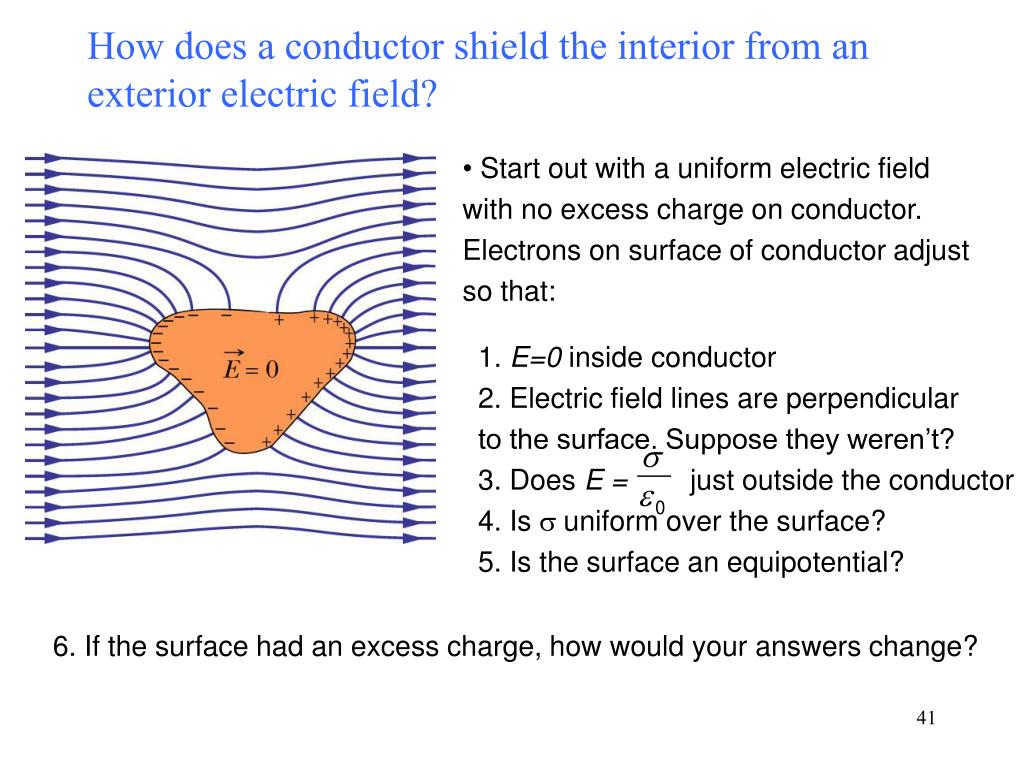 How does a conductor shield the interior from an exterior electric field?

$\vec{E} = 0$

• Start out with a uniform electric field with no excess charge on conductor. Electrons on surface of conductor adjust so that:

1. $E=0$ inside conductor
2. Electric field lines are perpendicular to the surface. Suppose they weren't?
3. Does $E = \frac{\sigma}{\varepsilon_0}$ just outside the conductor
4. Is $\sigma$ uniform over the surface?
5. Is the surface an equipotential?

6. If the surface had an excess charge, how would your answers change?

41